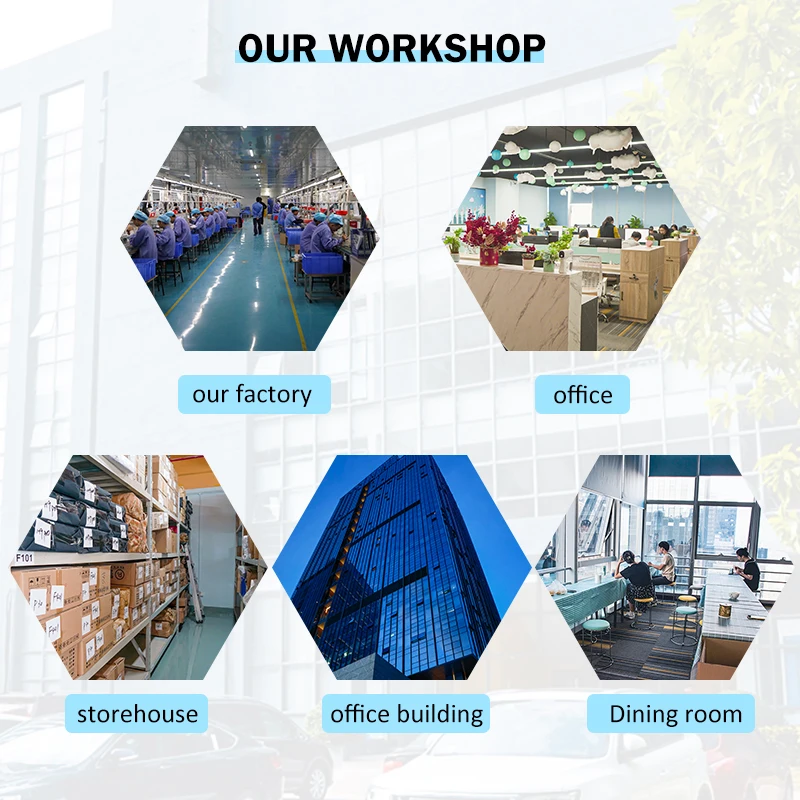 OUR WORKSHOP

our factory

office

F101

storehouse

office building

Dining room